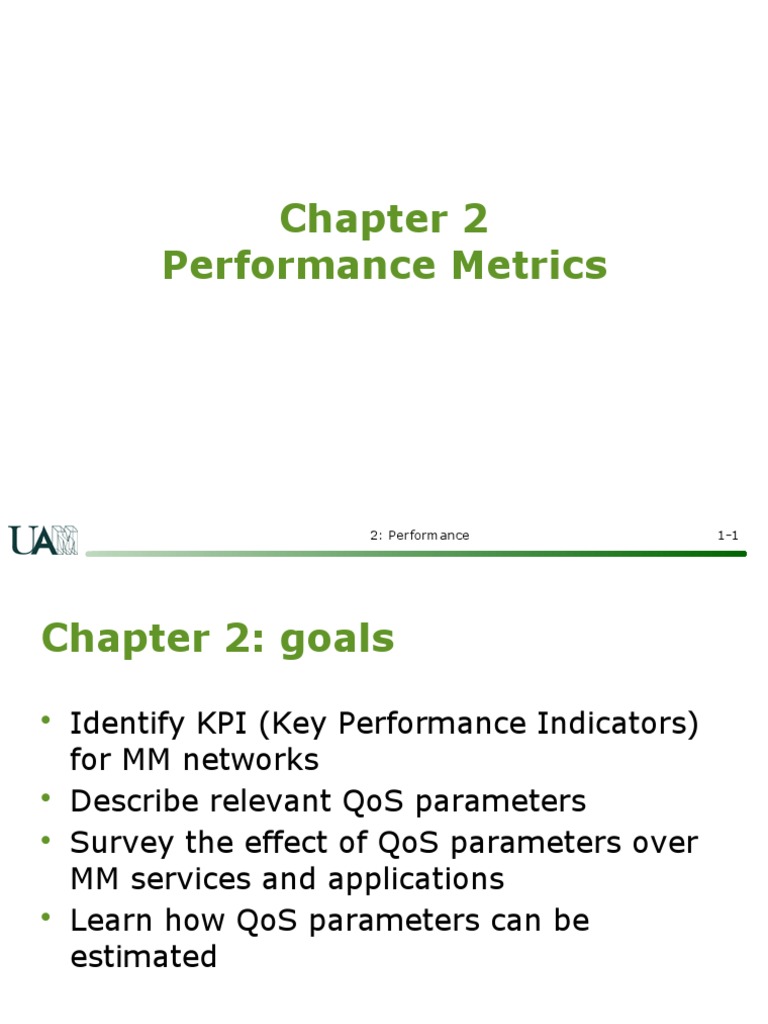 Chapter 2
Performance Metrics

UAM

2: Performance

1-1

Chapter 2: goals

• Identify KPI (Key Performance Indicators) for MM networks
• Describe relevant QoS parameters
• Survey the effect of QoS parameters over MM services and applications
• Learn how QoS parameters can be estimated